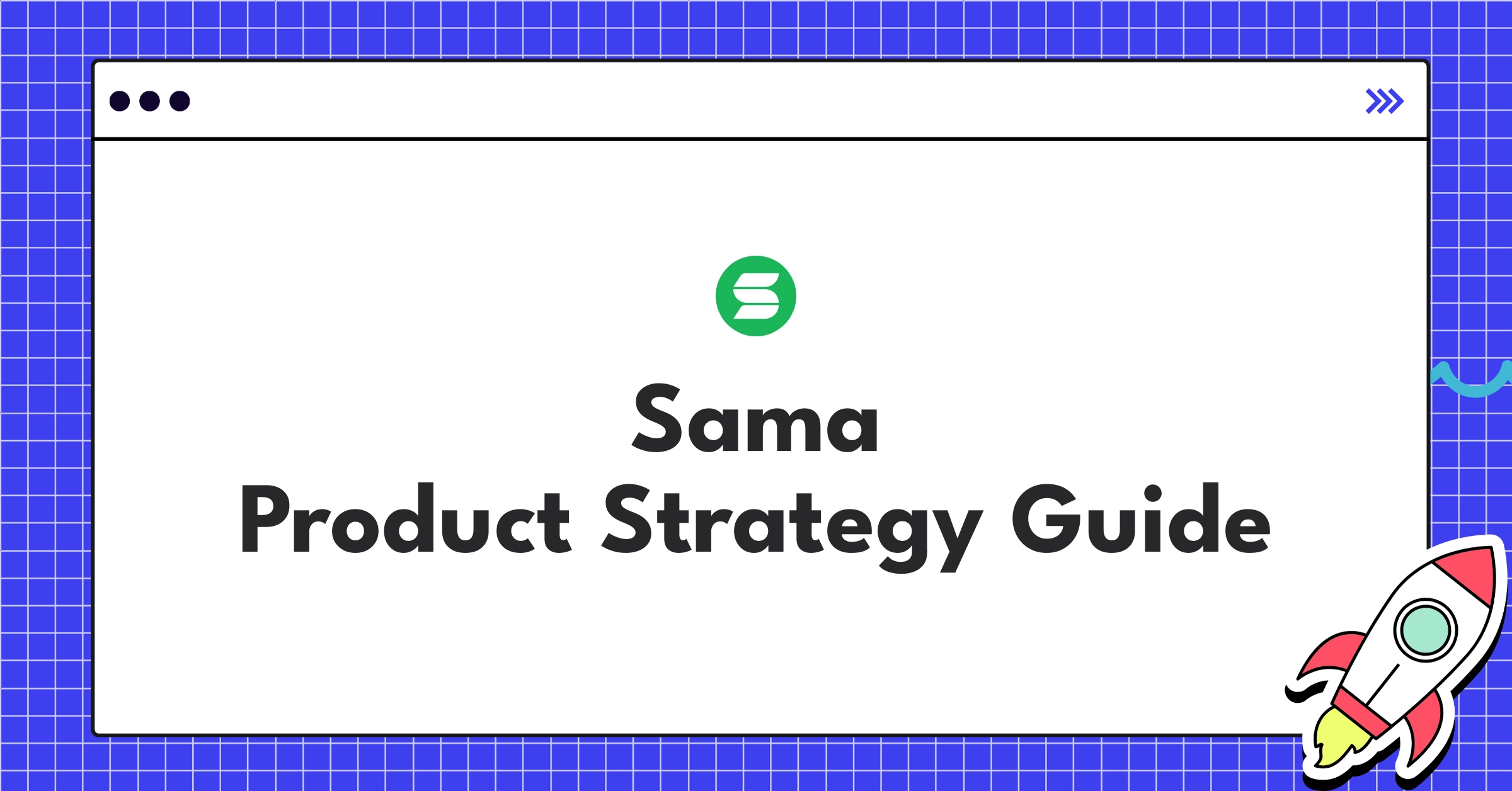 Sama
Product Strategy Guide